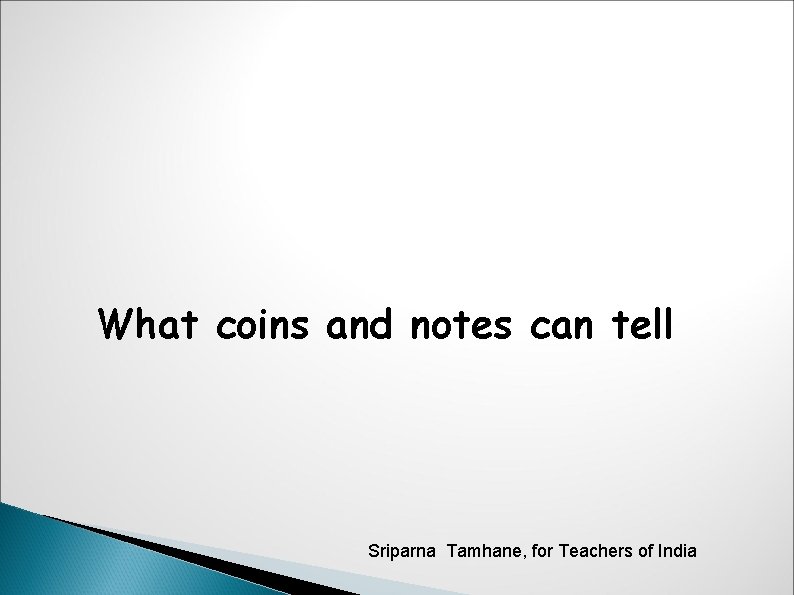 What coins and notes can tell

Sriparna Tamhane, for Teachers of India